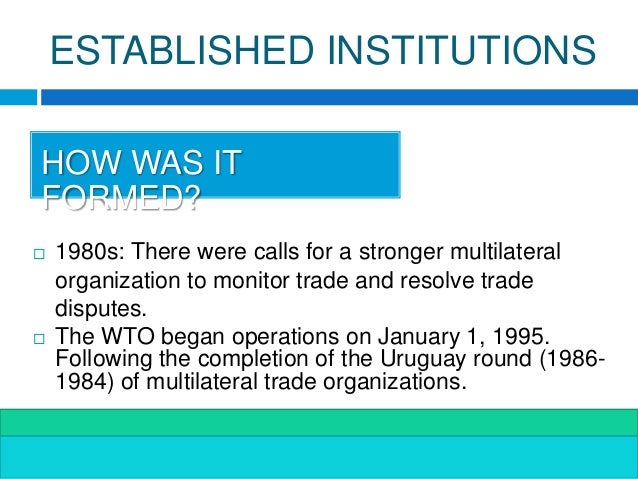 ESTABLISHED INSTITUTIONS

HOW WAS IT FORMED?

□ 1980s: There were calls for a stronger multilateral organization to monitor trade and resolve trade disputes.

□ The WTO began operations on January 1, 1995. Following the completion of the Uruguay round (1986-1984) of multilateral trade organizations.